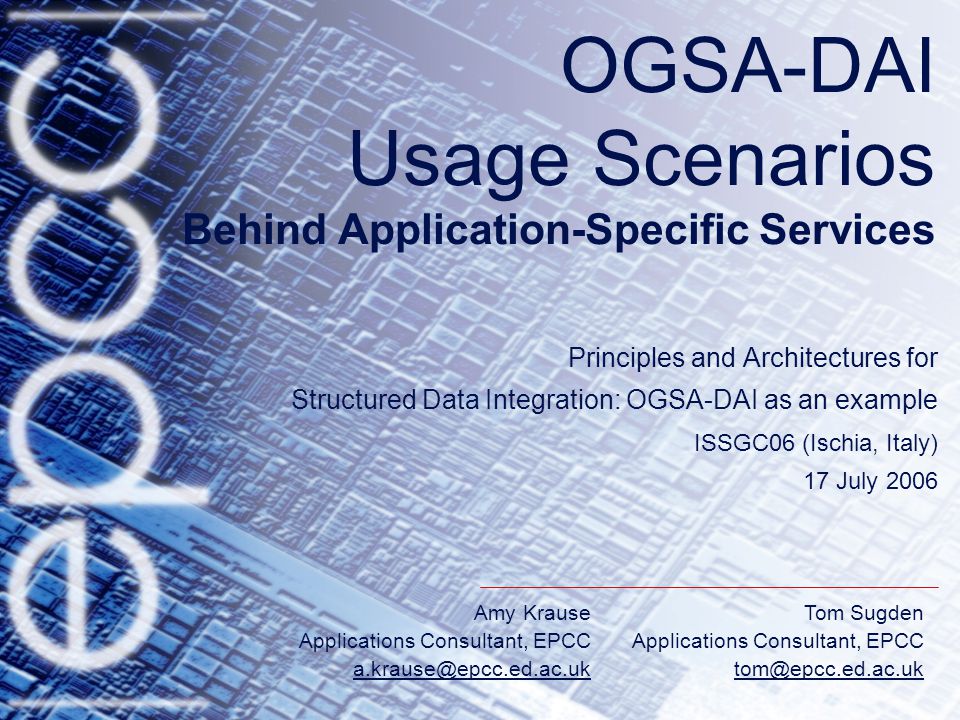 epcc

OGSA-DAI
Usage Scenarios
Behind Application-Specific Services

Principles and Architectures for
Structured Data Integration: OGSA-DAI as an example
ISSGC06 (Ischia, Italy)
17 July 2006

Amy Krause
Applications Consultant, EPCC
a.krause@epcc.ed.ac.uk

Tom Sugden
Applications Consultant, EPCC
tom@epcc.ed.ac.uk